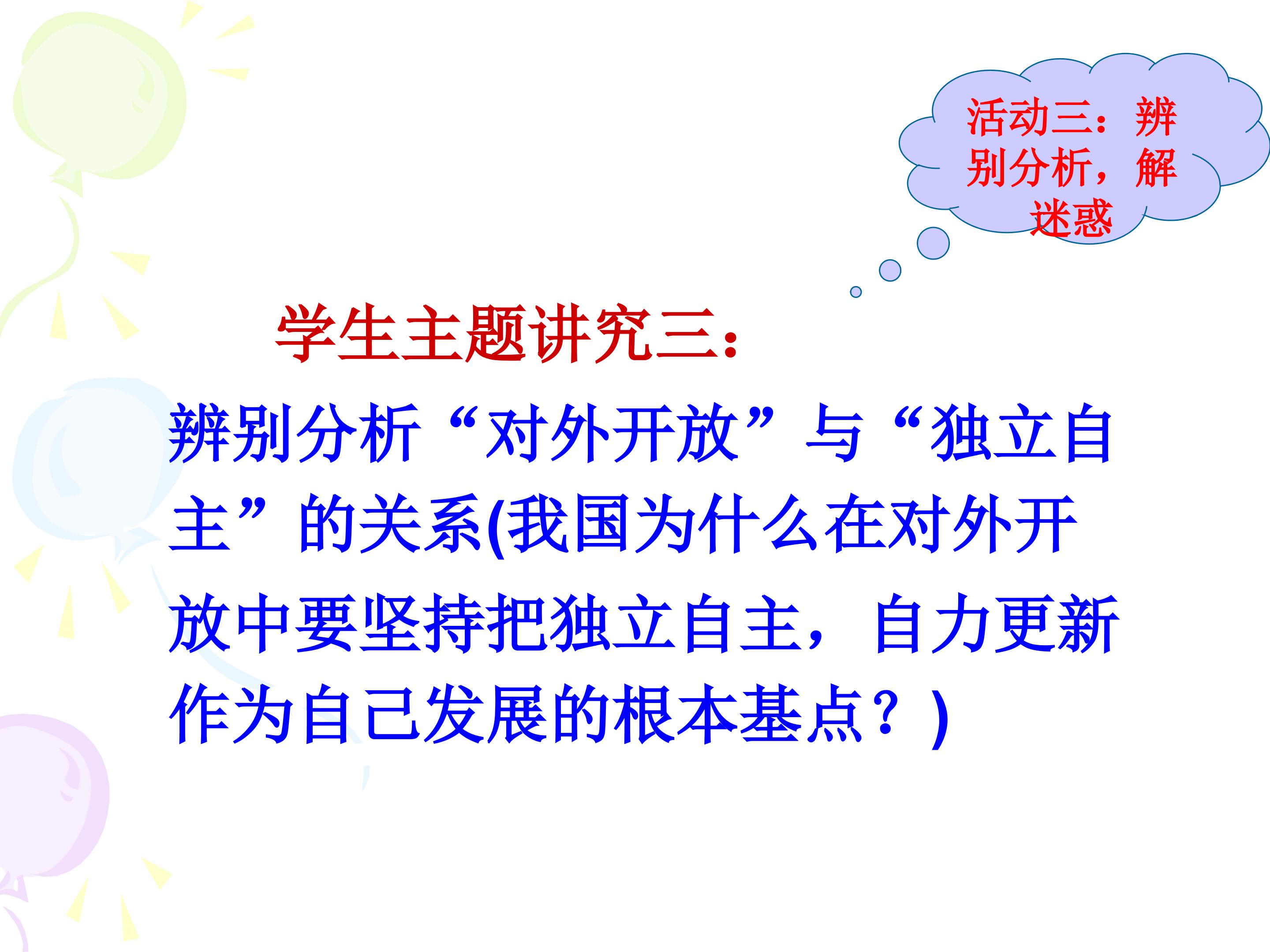 活动三：辨别分析，解迷惑

学生主题讲究三：

辨别分析“对外开放”与“独立自主”的关系(我国为什么在对外开放中要坚持把独立自主，自力更新作为自己发展的根本基点？)